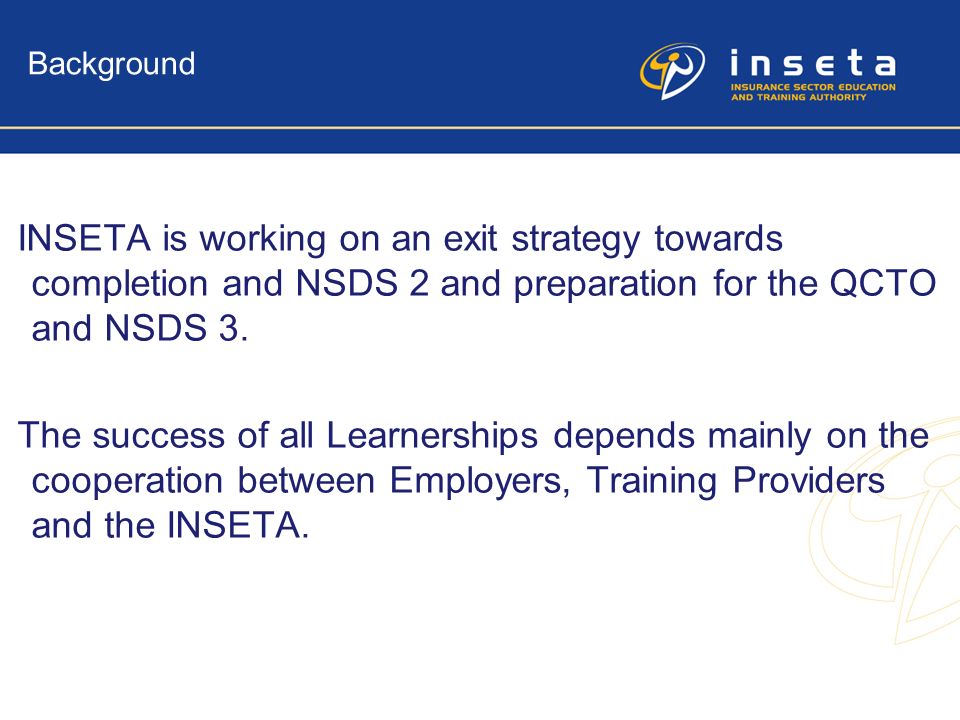 Background

inseta
INSURANCE SECTOR EDUCATION AND TRAINING AUTHORITY

INSETA is working on an exit strategy towards completion and NSDS 2 and preparation for the QCTO and NSDS 3.

The success of all Learnerships depends mainly on the cooperation between Employers, Training Providers and the INSETA.